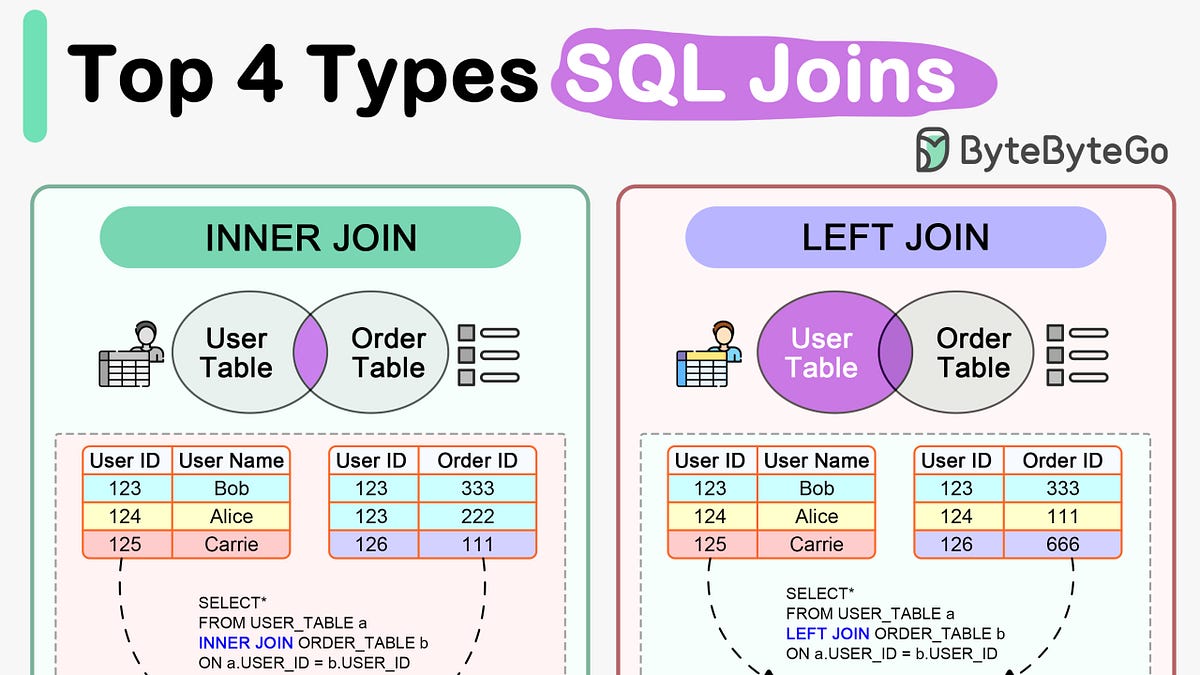 Top 4 Types SQL Joins

ByteByteGo

INNER JOIN

User Table

Order Table

| User ID | User Name |
|---|---|
| 123 | Bob |
| 124 | Alice |
| 125 | Carrie |

| User ID | Order ID |
|---|---|
| 123 | 333 |
| 123 | 222 |
| 126 | 111 |

SELECT*
FROM USER_TABLE a
INNER JOIN ORDER_TABLE b
ON a.USER_ID = b.USER_ID

LEFT JOIN

User Table

Order Table

| User ID | User Name |
|---|---|
| 123 | Bob |
| 124 | Alice |
| 125 | Carrie |

| User ID | Order ID |
|---|---|
| 123 | 333 |
| 124 | 111 |
| 126 | 666 |

SELECT*
FROM USER_TABLE a
LEFT JOIN ORDER_TABLE b
ON a.USER_ID = b.USER_ID